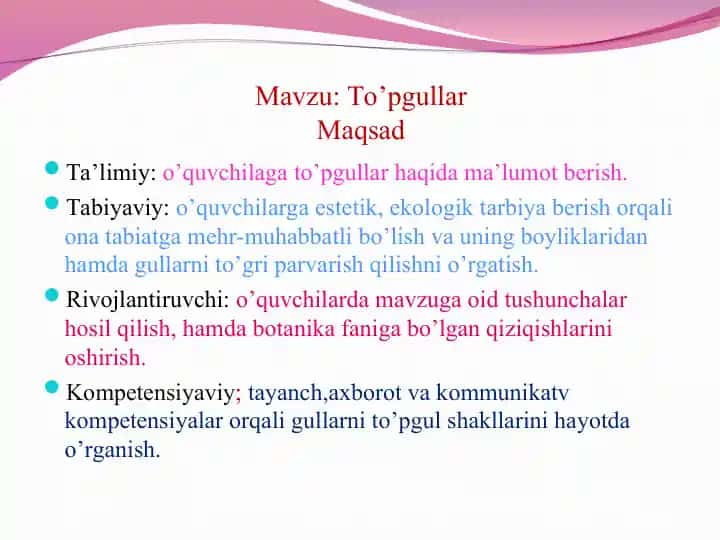 Mavzu: To’pgullar
Maqsad

Ta’limiy: o’quvchilaga to’pgullar haqida ma’lumot berish.

Tabiyaviy: o’quvchilarga estetik, ekologik tarbiya berish orqali ona tabiatga mehr-muhabbatli bo’lish va uning boyliklaridan hamda gullarni to’gri parvarish qilishni o’rgatish.

Rivojlantiruvchi: o’quvchilarda mavzuga oid tushunchalar hosil qilish, hamda botanika faniga bo’lgan qiziqishlarini oshirish.

Kompetensiyaviy; tayanch,axborot va kommunikatv kompetensiyalar orqali gullarni to’pgul shakllarini hayotda o’rganish.